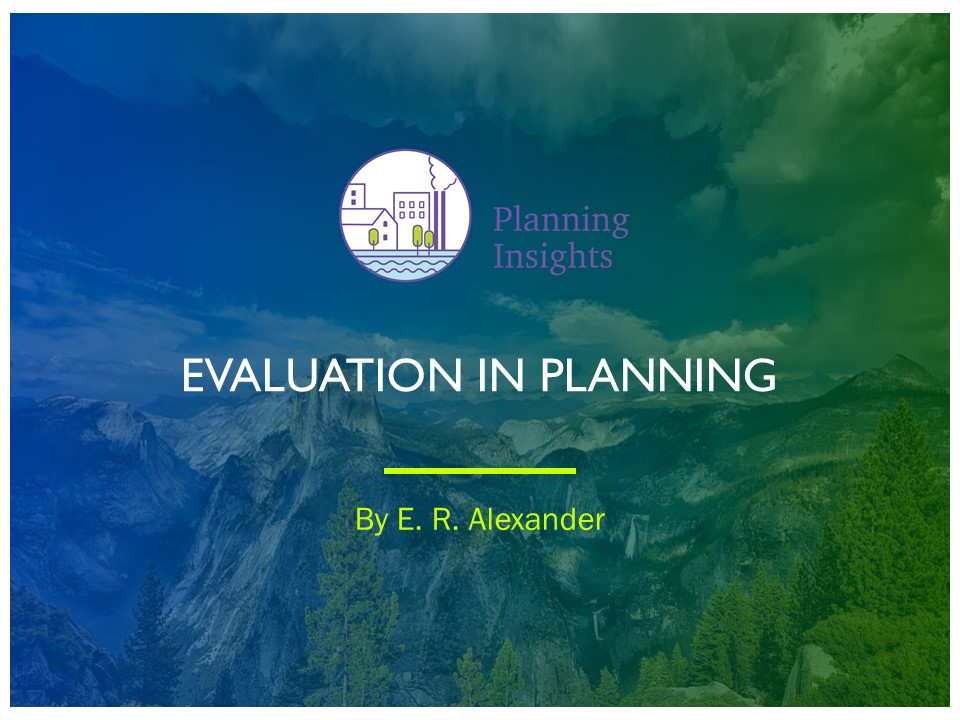 Planning Insights

EVALUATION IN PLANNING

By E. R. Alexander